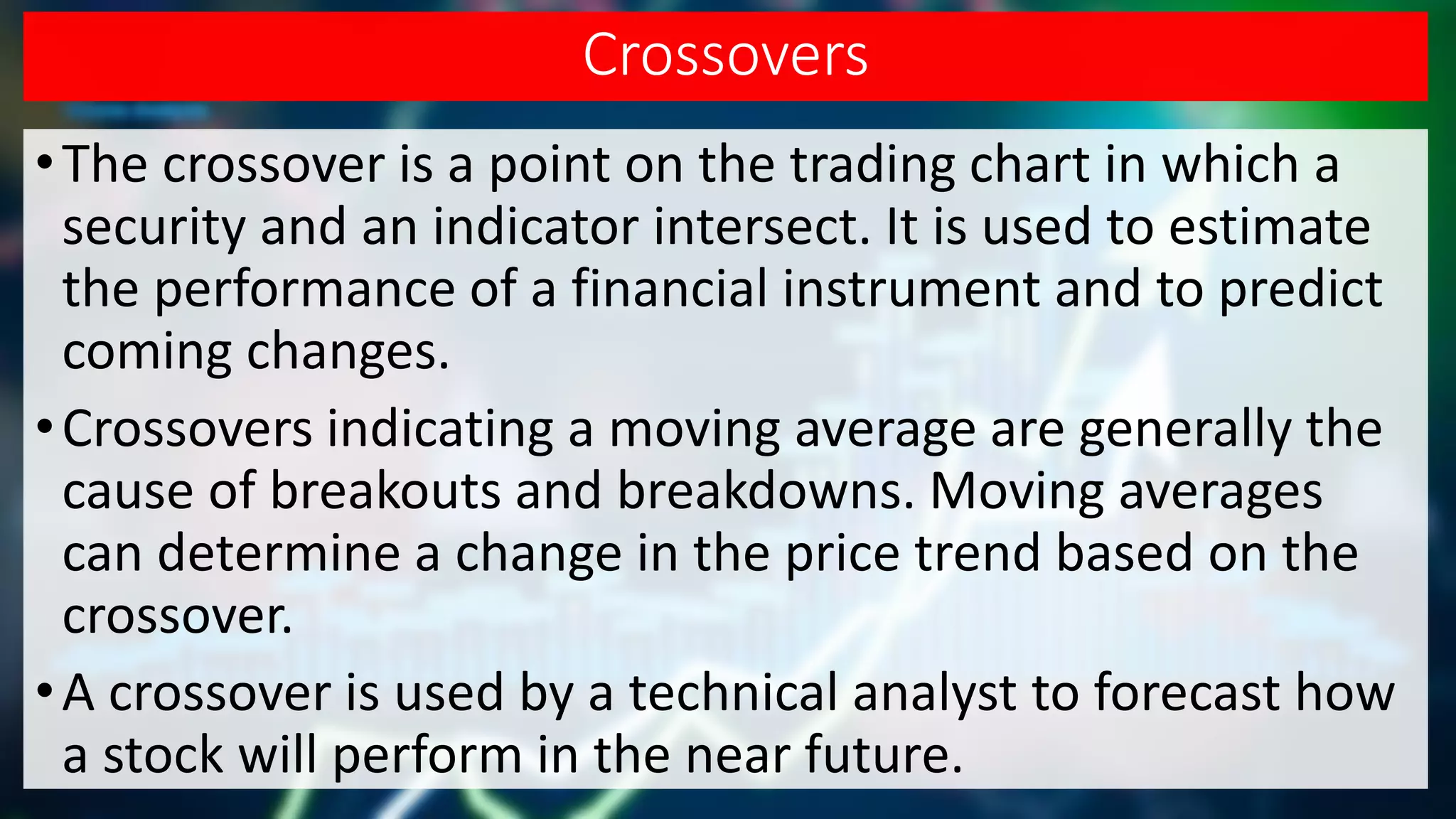 Crossovers

• The crossover is a point on the trading chart in which a security and an indicator intersect. It is used to estimate the performance of a financial instrument and to predict coming changes.

• Crossovers indicating a moving average are generally the cause of breakouts and breakdowns. Moving averages can determine a change in the price trend based on the crossover.

• A crossover is used by a technical analyst to forecast how a stock will perform in the near future.